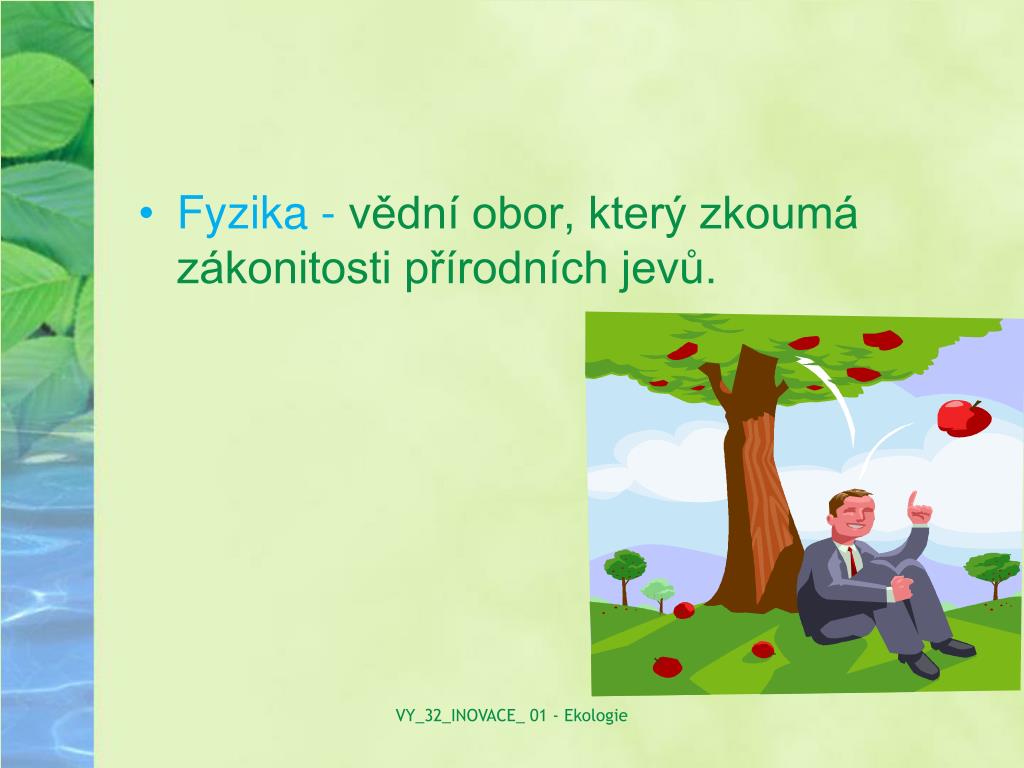 • Fyzika - vědní obor, který zkoumá zákonitosti přírodních jevů.

VY_32_INOVACE_ 01 - Ekologie